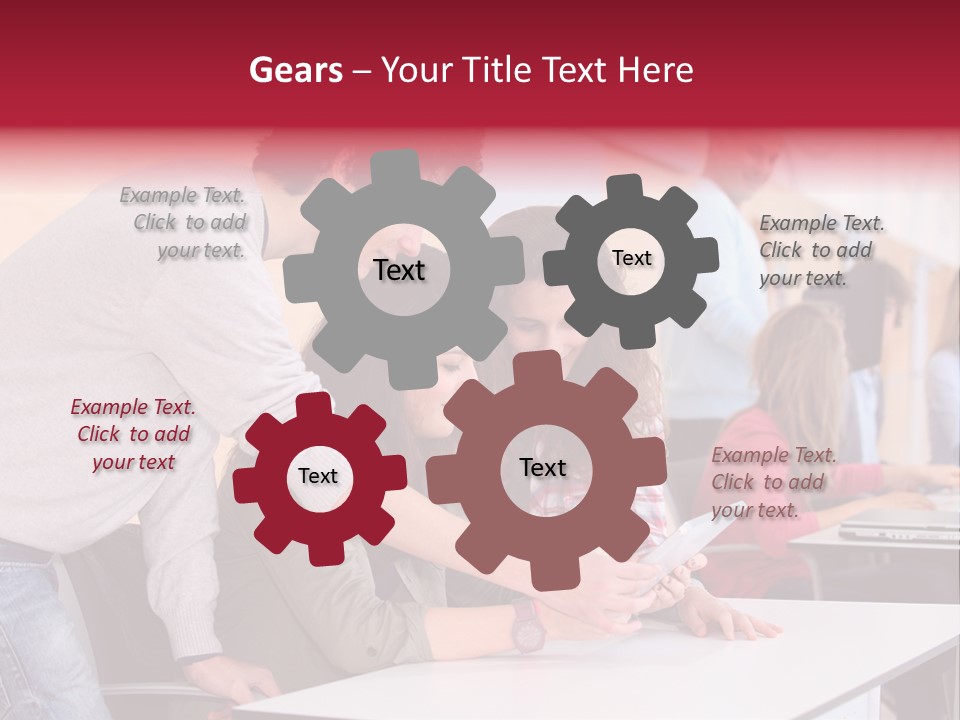 Gears – Your Title Text Here

Example Text. Click to add your text.

Text

Text

Example Text. Click to add your text.

Example Text. Click to add your text

Text

Text

Example Text. Click to add your text.